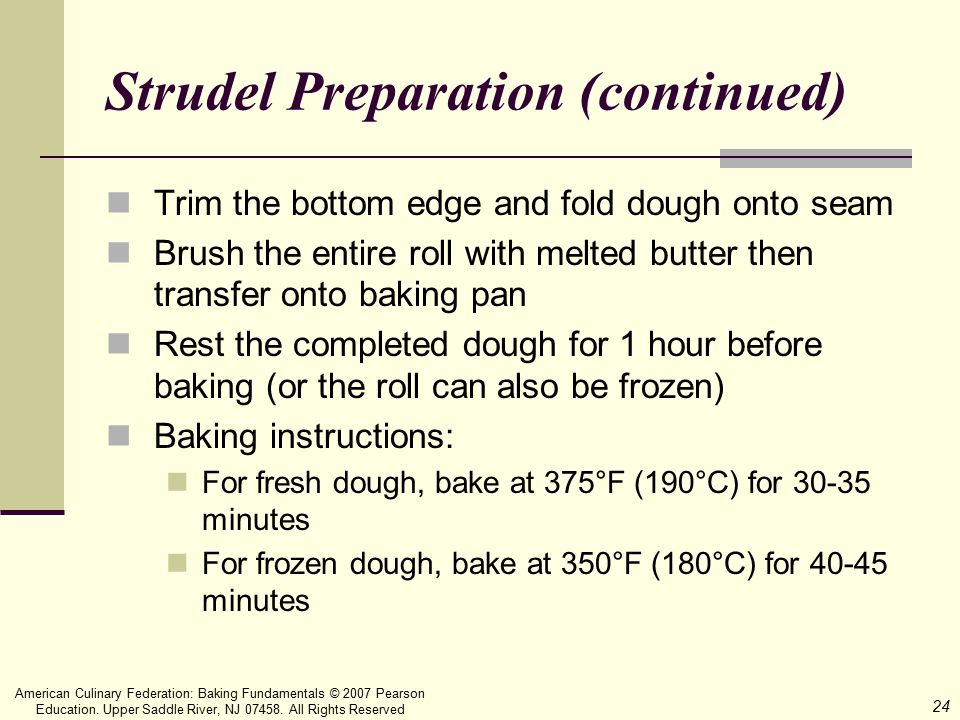 Strudel Preparation (continued)

Trim the bottom edge and fold dough onto seam

Brush the entire roll with melted butter then transfer onto baking pan

Rest the completed dough for 1 hour before baking (or the roll can also be frozen)

Baking instructions:

For fresh dough, bake at 375°F (190°C) for 30-35 minutes

For frozen dough, bake at 350°F (180°C) for 40-45 minutes

American Culinary Federation: Baking Fundamentals © 2007 Pearson Education. Upper Saddle River, NJ 07458. All Rights Reserved

24